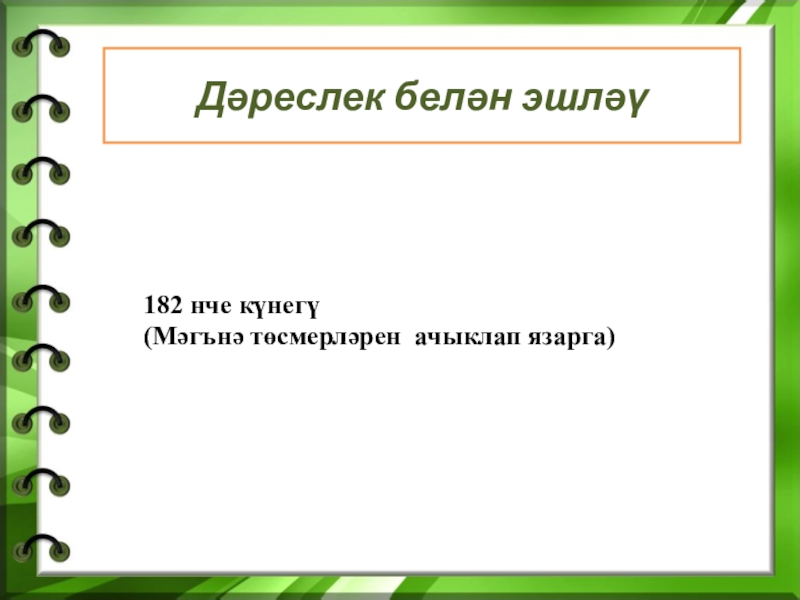 Дәреслек белән эшләү

182 нче күнегү
(Мәгънә төсмерләрен ачыклап язарга)